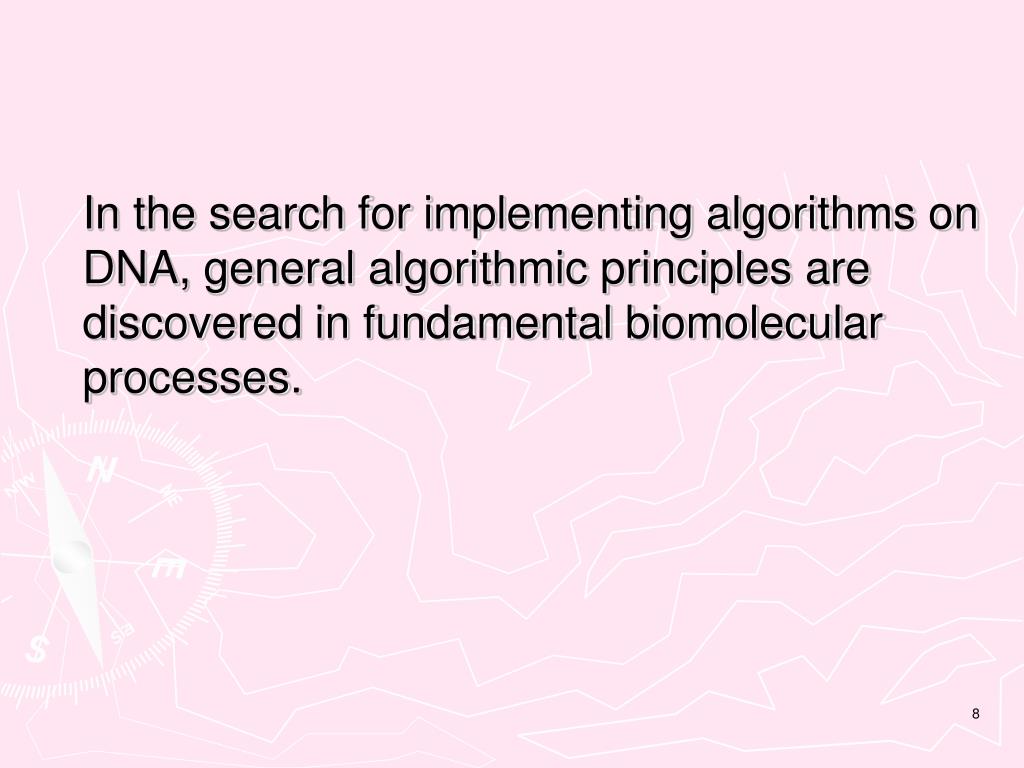 In the search for implementing algorithms on DNA, general algorithmic principles are discovered in fundamental biomolecular processes.

8